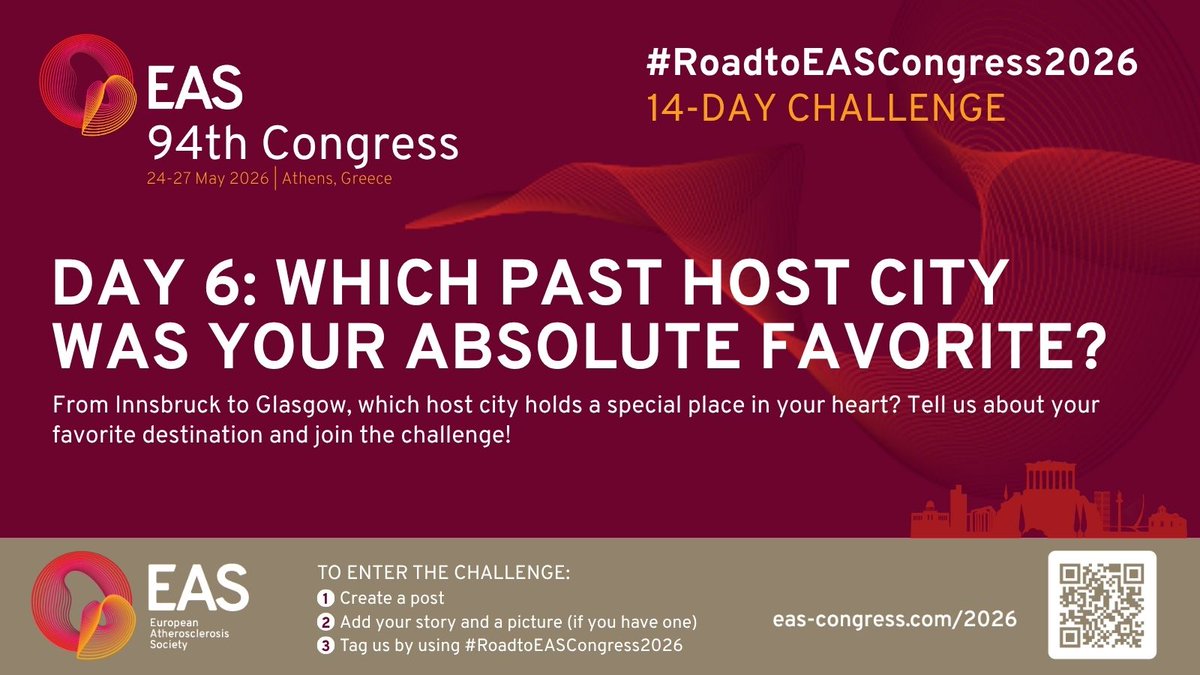 EAS
94th Congress
24-27 May 2026 | Athens, Greece

#RoadtoEASCongress2026
14-DAY CHALLENGE

DAY 6: WHICH PAST HOST CITY WAS YOUR ABSOLUTE FAVORITE?

From Innsbruck to Glasgow, which host city holds a special place in your heart? Tell us about your favorite destination and join the challenge!

EAS
European Atherosclerosis Society

TO ENTER THE CHALLENGE:
1 Create a post
2 Add your story and a picture (if you have one)
3 Tag us by using #RoadtoEASCongress2026

eas-congress.com/2026